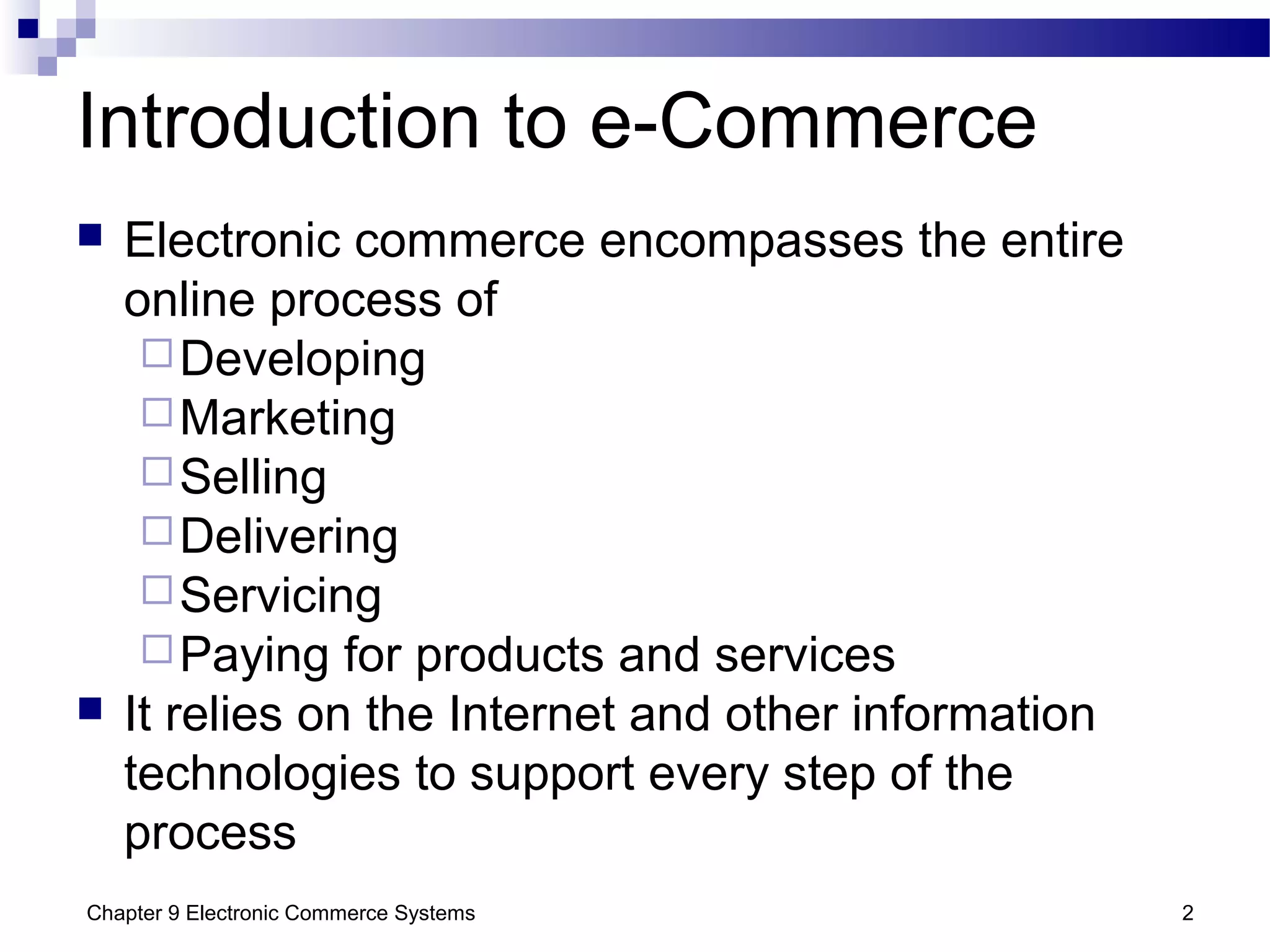 Introduction to e-Commerce

- Electronic commerce encompasses the entire online process of
  - Developing
  - Marketing
  - Selling
  - Delivering
  - Servicing
  - Paying for products and services
- It relies on the Internet and other information technologies to support every step of the process

Chapter 9 Electronic Commerce Systems

2